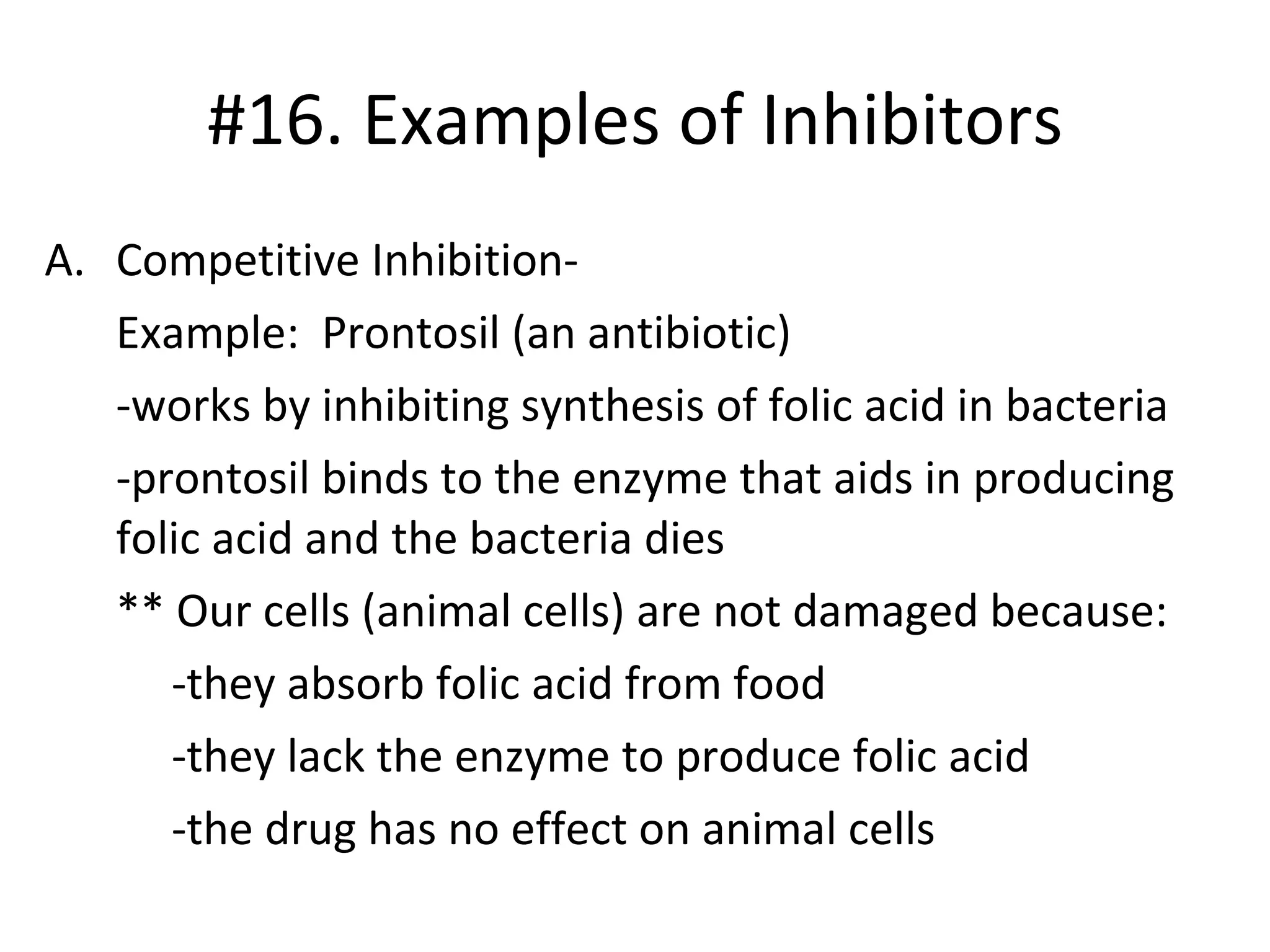 #16. Examples of Inhibitors

A. Competitive Inhibition-

Example: Prontosil (an antibiotic)

-works by inhibiting synthesis of folic acid in bacteria

-prontosil binds to the enzyme that aids in producing folic acid and the bacteria dies

** Our cells (animal cells) are not damaged because:

-they absorb folic acid from food

-they lack the enzyme to produce folic acid

-the drug has no effect on animal cells